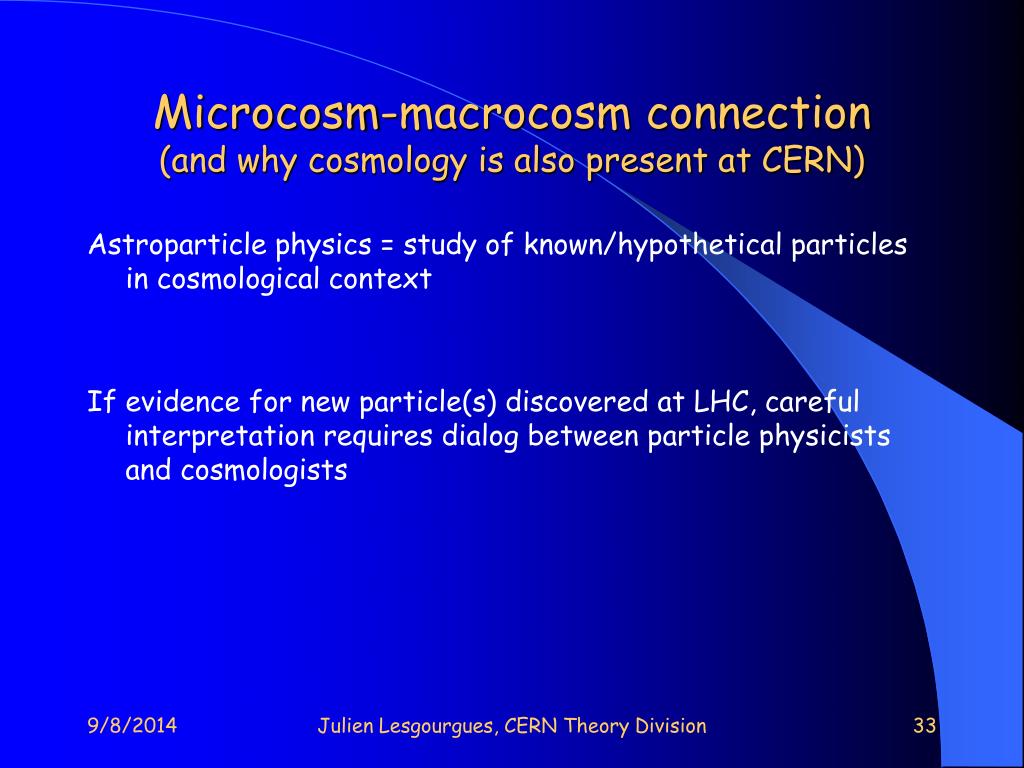 Microcosm-macrocosm connection
(and why cosmology is also present at CERN)

Astroparticle physics = study of known/hypothetical particles in cosmological context

If evidence for new particle(s) discovered at LHC, careful interpretation requires dialog between particle physicists and cosmologists

9/8/2014

Julien Lesgourgues, CERN Theory Division

33